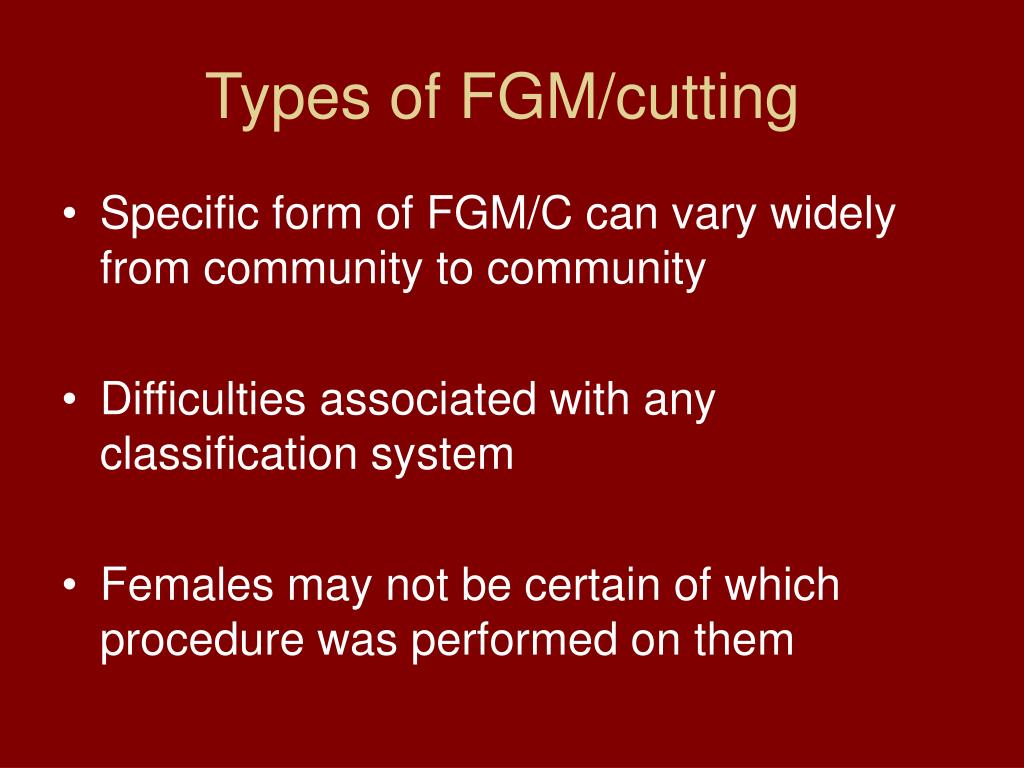 Types of FGM/cutting

• Specific form of FGM/C can vary widely from community to community

• Difficulties associated with any classification system

• Females may not be certain of which procedure was performed on them